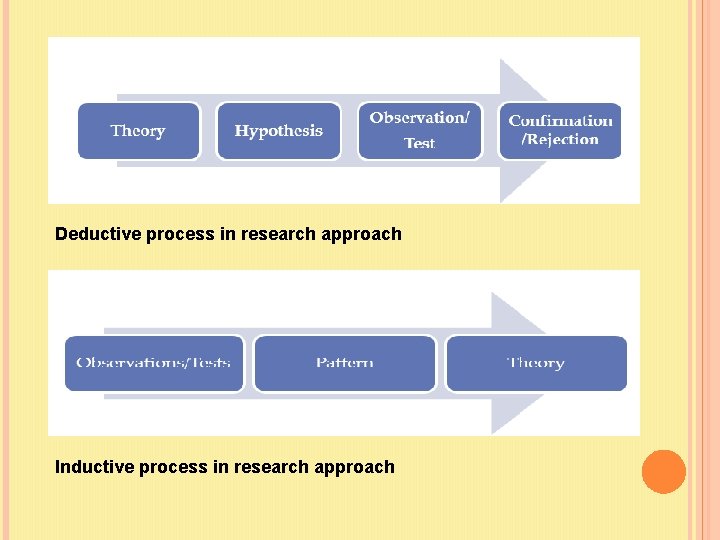 Theory

Hypothesis

Observation/ Test

Confirmation /Rejection

Deductive process in research approach

Observations/Tests

Pattern

Theory

Inductive process in research approach